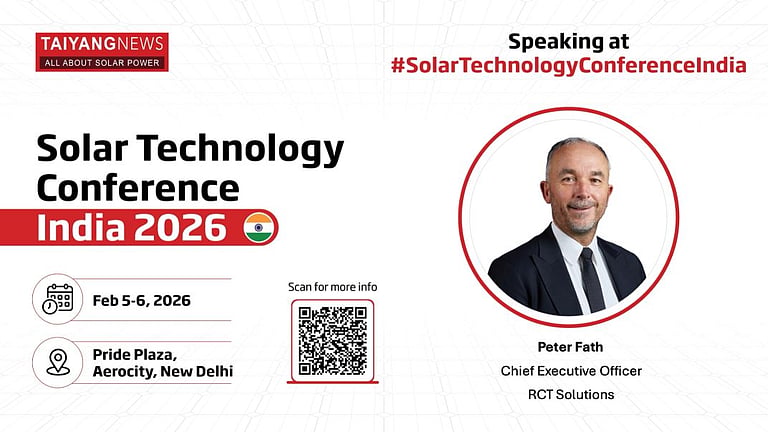 TAIYANGNEWS
ALL ABOUT SOLAR POWER

Speaking at
#SolarTechnologyConferenceIndia

Solar Technology Conference India 2026

Feb 5-6, 2026

Pride Plaza, Aerocity, New Delhi

Scan for more info

Peter Fath
Chief Executive Officer
RCT Solutions